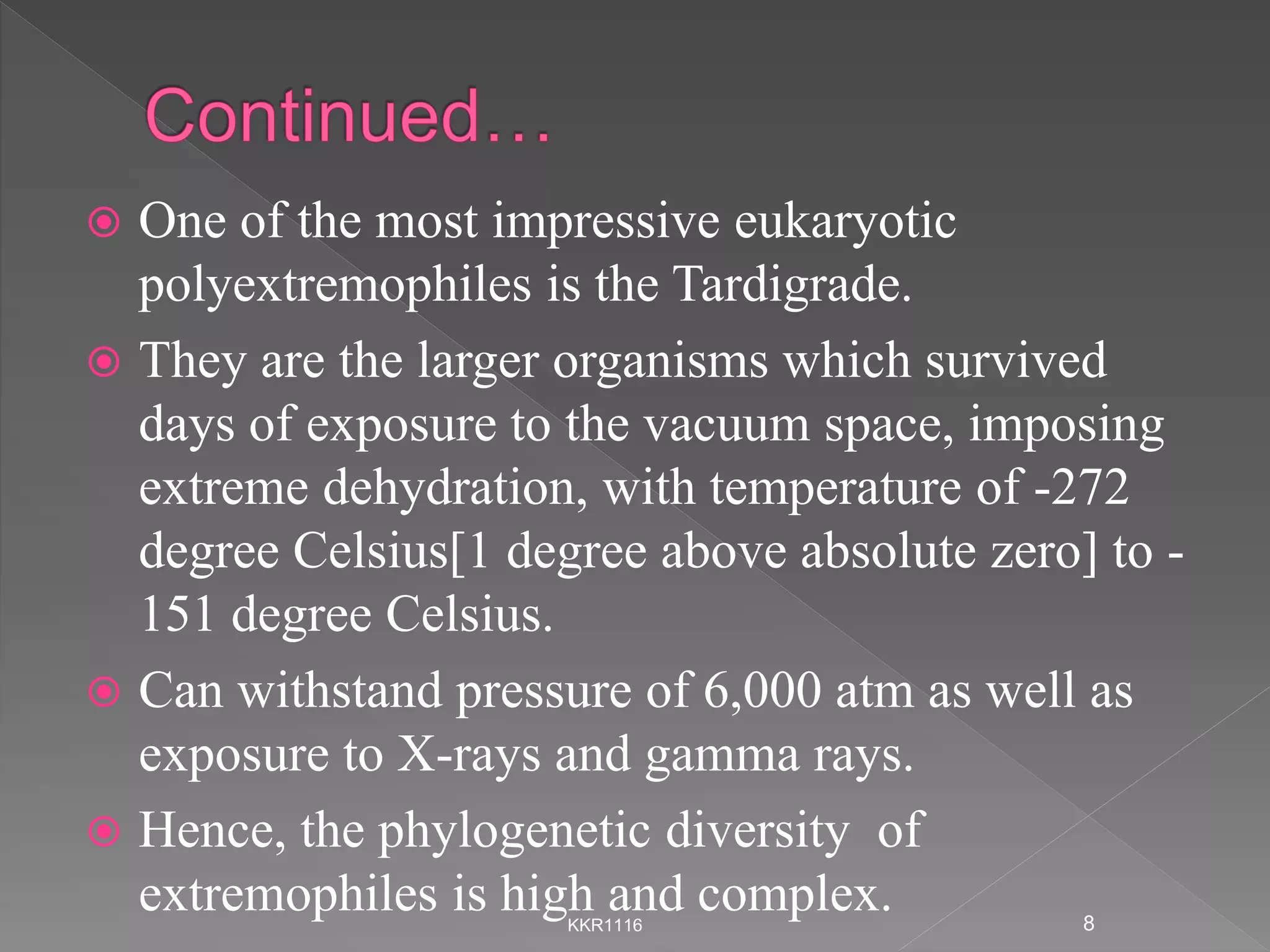 Continued…

One of the most impressive eukaryotic polyextremophiles is the Tardigrade.

They are the larger organisms which survived days of exposure to the vacuum space, imposing extreme dehydration, with temperature of -272 degree Celsius[1 degree above absolute zero] to -151 degree Celsius.

Can withstand pressure of 6,000 atm as well as exposure to X-rays and gamma rays.

Hence, the phylogenetic diversity of extremophiles is high and complex.

KKR1116

8